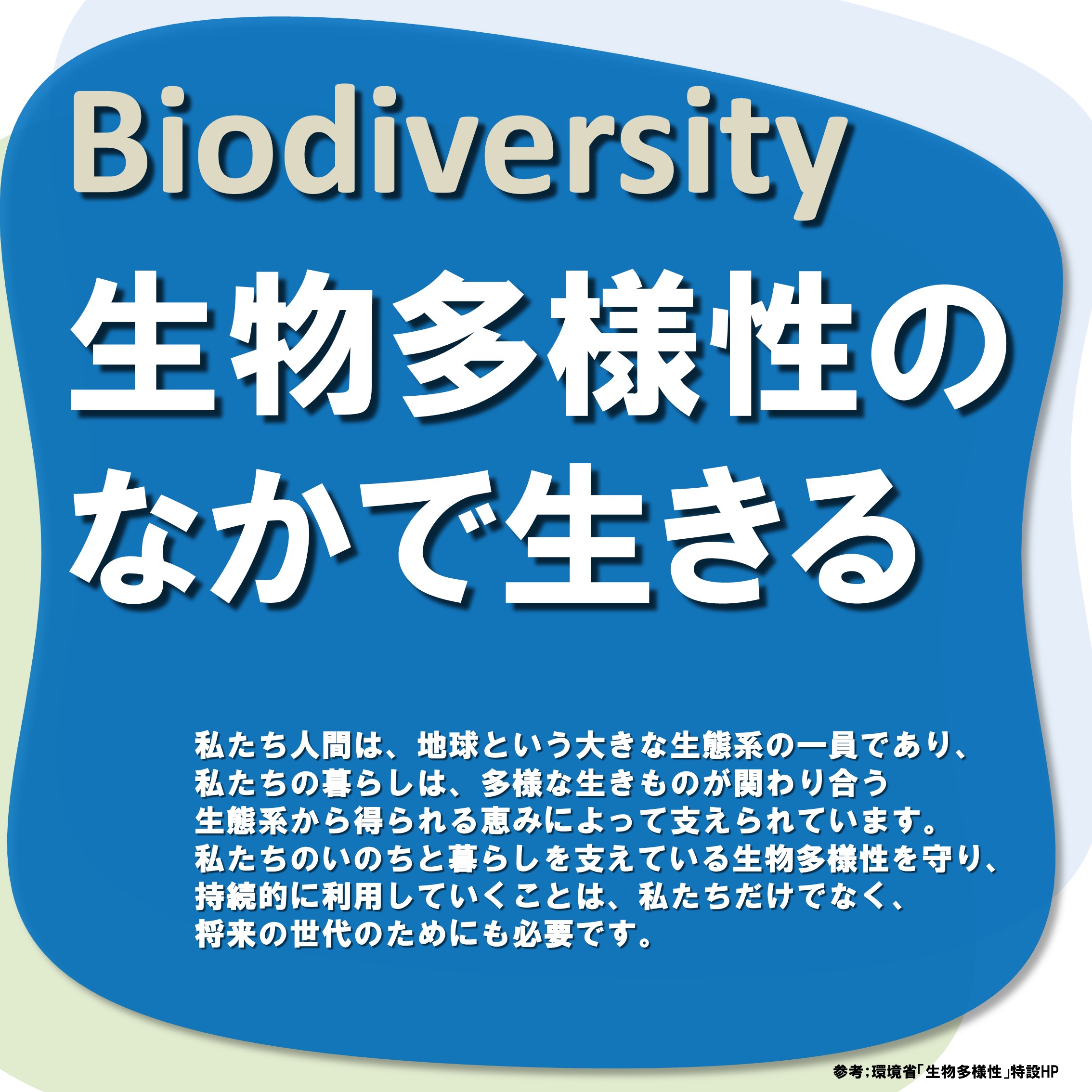 Biodiversity

生物多様性のなかで生きる

私たち人間は、地球という大きな生態系の一員であり、私たちの暮らしは、多様な生きものが関わり合う生態系から得られる恵みによって支えられています。私たちのいのちと暮らしを支えている生物多様性を守り、持続的に利用していくことは、私たちだけでなく、将来の世代のためにも必要です。

参考：環境省「生物多様性」特設HP